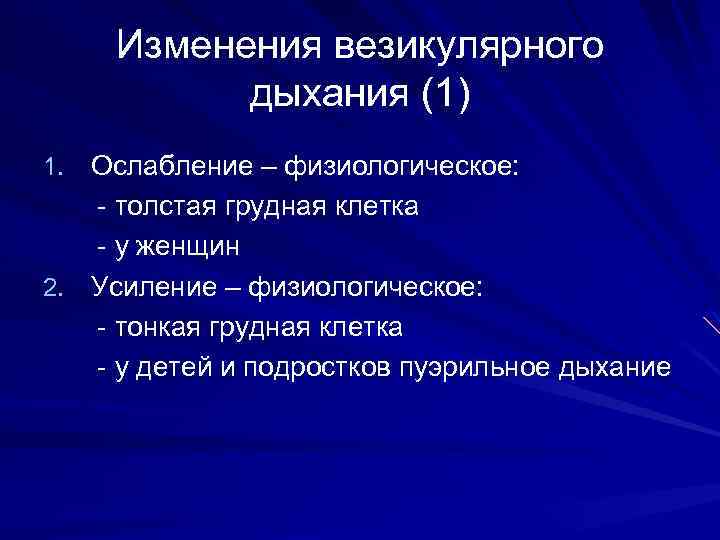 Изменения везикулярного дыхания (1)

1. Ослабление – физиологическое:
- толстая грудная клетка
- у женщин
2. Усиление – физиологическое:
- тонкая грудная клетка
- у детей и подростков пуэрильное дыхание